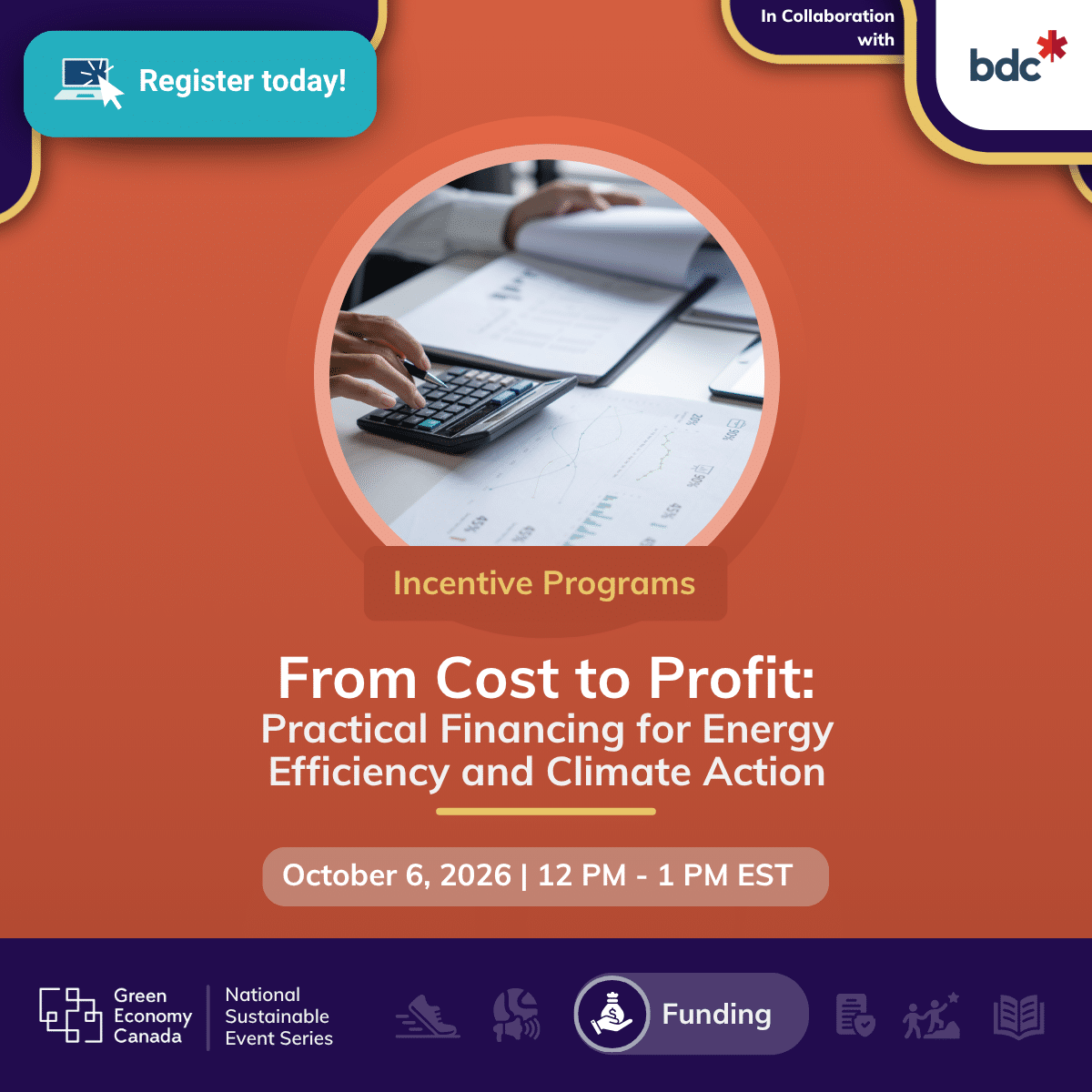 Register today!

In Collaboration with

bdc

Incentive Programs

From Cost to Profit:
Practical Financing for Energy Efficiency and Climate Action

October 6, 2026 | 12 PM - 1 PM EST

Green Economy Canada

National Sustainable Event Series

Funding